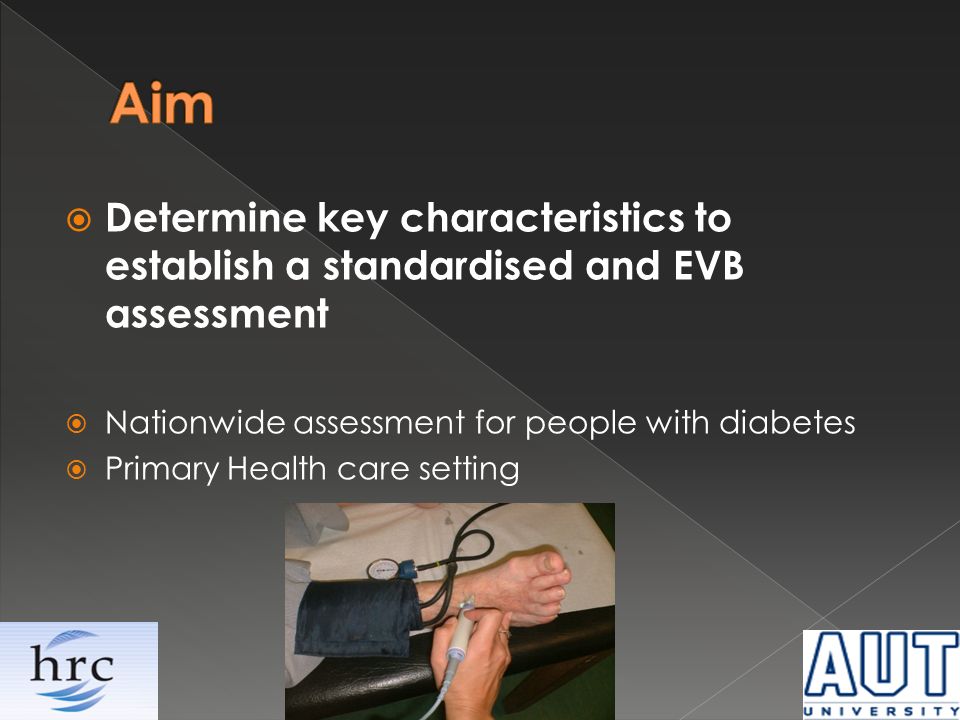 Aim

Determine key characteristics to establish a standardised and EVB assessment

Nationwide assessment for people with diabetes
Primary Health care setting

hrc

AUT
UNIVERSITY